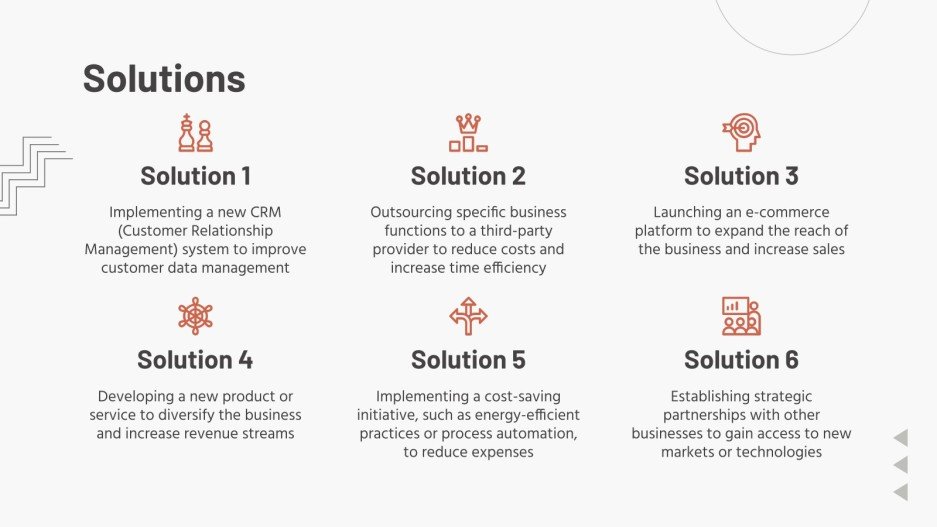 Solutions

Solution 1

Implementing a new CRM (Customer Relationship Management) system to improve customer data management

Solution 2

Outsourcing specific business functions to a third-party provider to reduce costs and increase time efficiency

Solution 3

Launching an e-commerce platform to expand the reach of the business and increase sales

Solution 4

Developing a new product or service to diversify the business and increase revenue streams

Solution 5

Implementing a cost-saving initiative, such as energy-efficient practices or process automation, to reduce expenses

Solution 6

Establishing strategic partnerships with other businesses to gain access to new markets or technologies